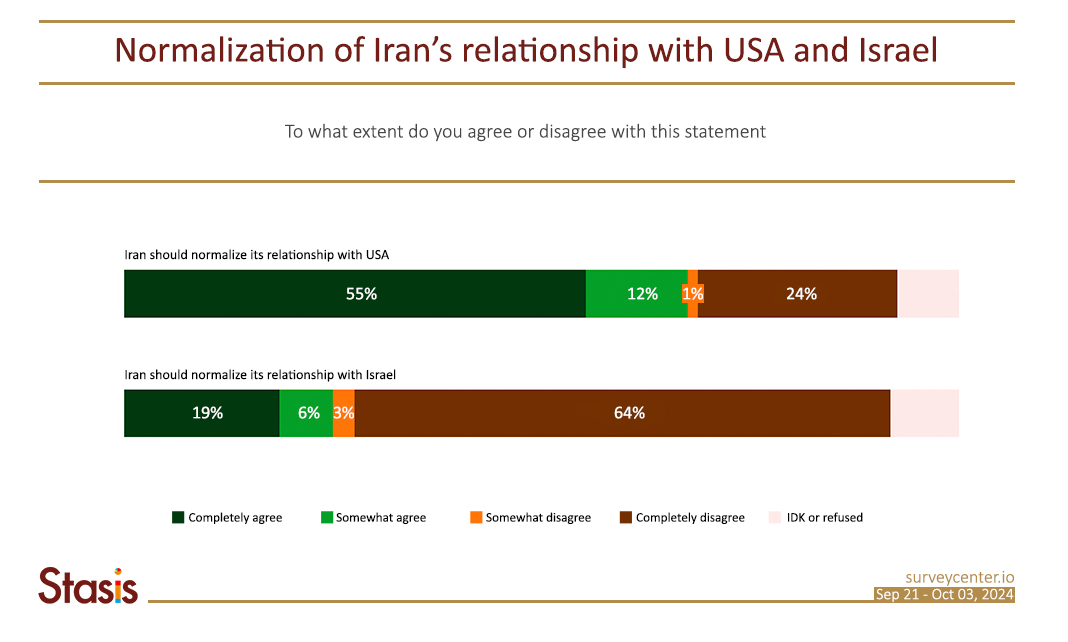 Normalization of Iran's relationship with USA and Israel

To what extent do you agree or disagree with this statement

Iran should normalize its relationship with USA

55% 12% 1% 24%

Iran should normalize its relationship with Israel

19% 6% 3% 64%

Completely agree Somewhat agree Somewhat disagree Completely disagree IDK or refused

Stasis

surveycenter.io
Sep 21 - Oct 03, 2024